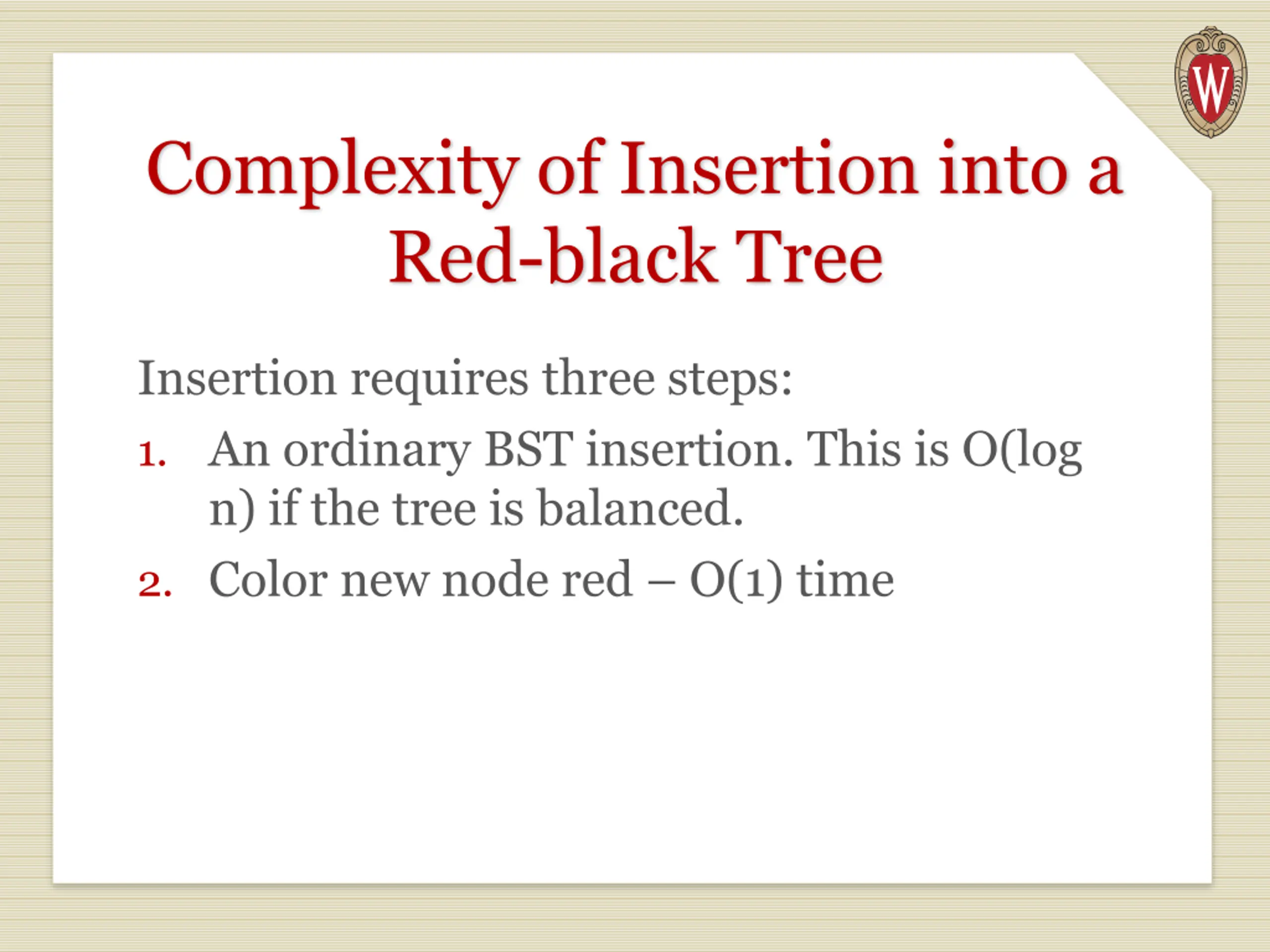 W

Complexity of Insertion into a Red-black Tree

Insertion requires three steps:

1. An ordinary BST insertion. This is O(log n) if the tree is balanced.
2. Color new node red – O(1) time